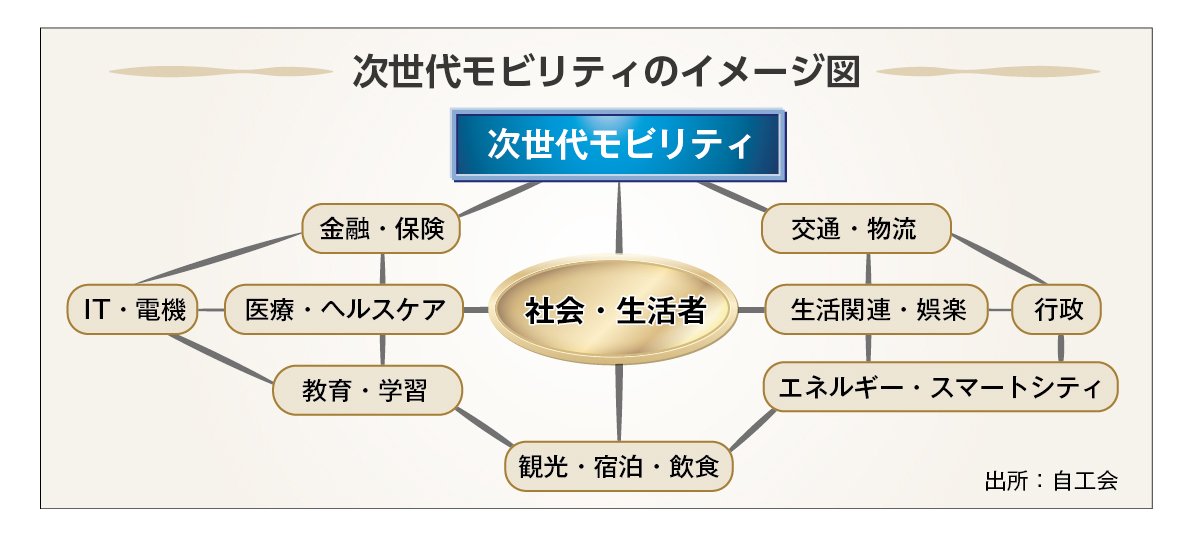 次世代モビリティのイメージ図

次世代モビリティ

金融・保険

交通・物流

IT・電機

医療・ヘルスケア

社会・生活者

生活関連・娯楽

行政

教育・学習

エネルギー・スマートシティ

観光・宿泊・飲食

出所：自工会